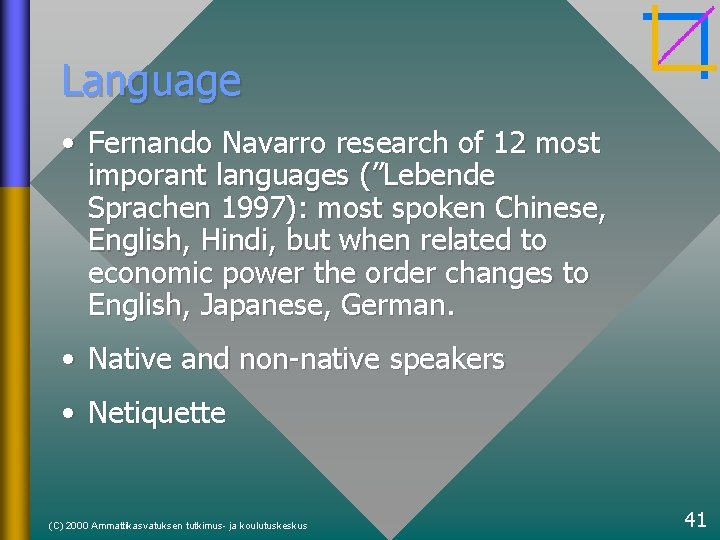 Language

• Fernando Navarro research of 12 most imporant languages (”Lebende Sprachen 1997): most spoken Chinese, English, Hindi, but when related to economic power the order changes to English, Japanese, German.

• Native and non-native speakers

• Netiquette

(C) 2000 Ammattikasvatuksen tutkimus- ja koulutuskeskus

41